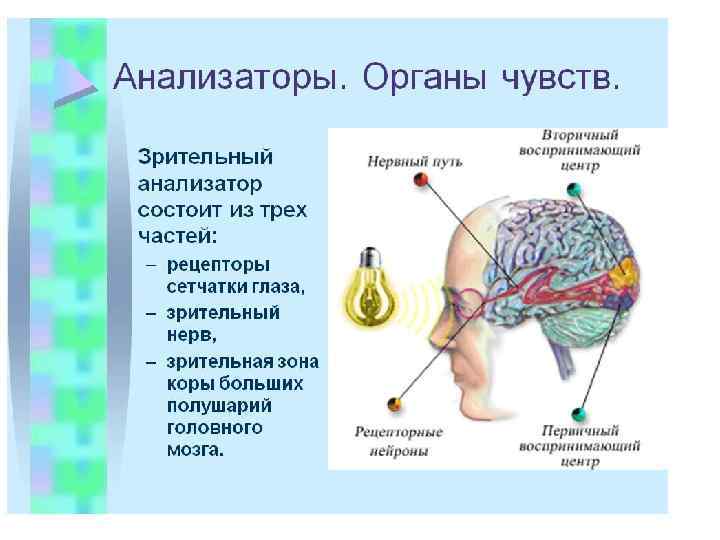 Анализаторы. Органы чувств.

Зрительный анализатор состоит из трех частей:
– рецепторы сетчатки глаза,
– зрительный нерв,
– зрительная зона коры больших полушарий головного мозга.

Нервный путь

Вторичный воспринимающий центр

Рецепторные нейроны

Первичный воспринимающий центр